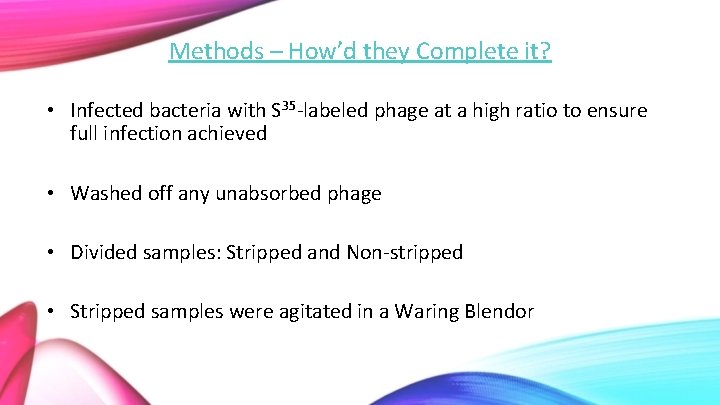 Methods – How'd they Complete it?

• Infected bacteria with $S^{35}$-labeled phage at a high ratio to ensure full infection achieved

• Washed off any unabsorbed phage

• Divided samples: Stripped and Non-stripped

• Stripped samples were agitated in a Waring Blendor